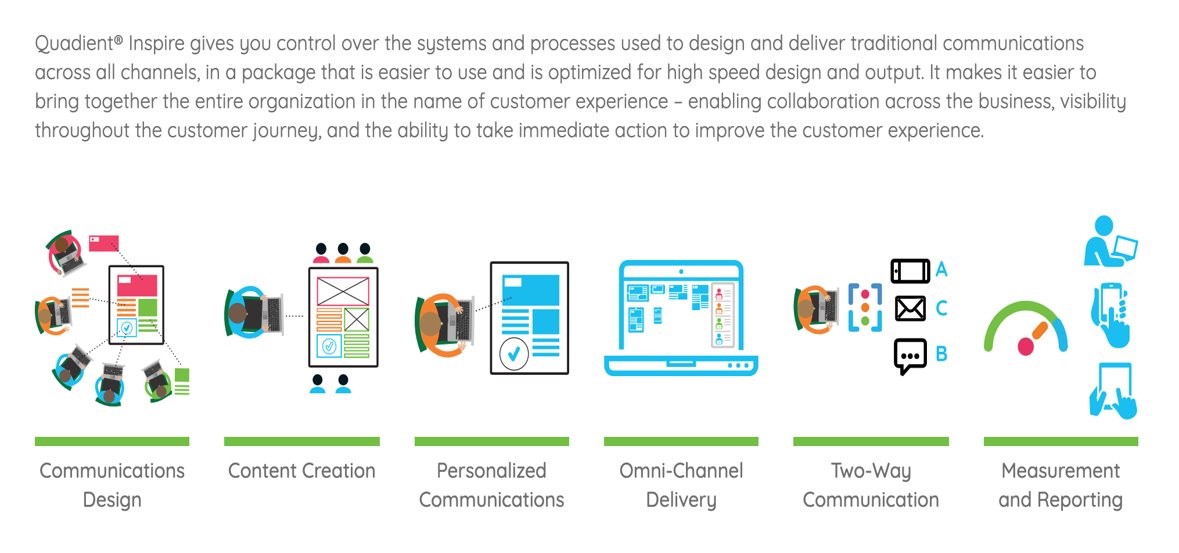 Quadient® Inspire gives you control over the systems and processes used to design and deliver traditional communications across all channels, in a package that is easier to use and is optimized for high speed design and output. It makes it easier to bring together the entire organization in the name of customer experience – enabling collaboration across the business, visibility throughout the customer journey, and the ability to take immediate action to improve the customer experience.

A
C
B

Communications Design

Content Creation

Personalized Communications

Omni-Channel Delivery

Two-Way Communication

Measurement and Reporting